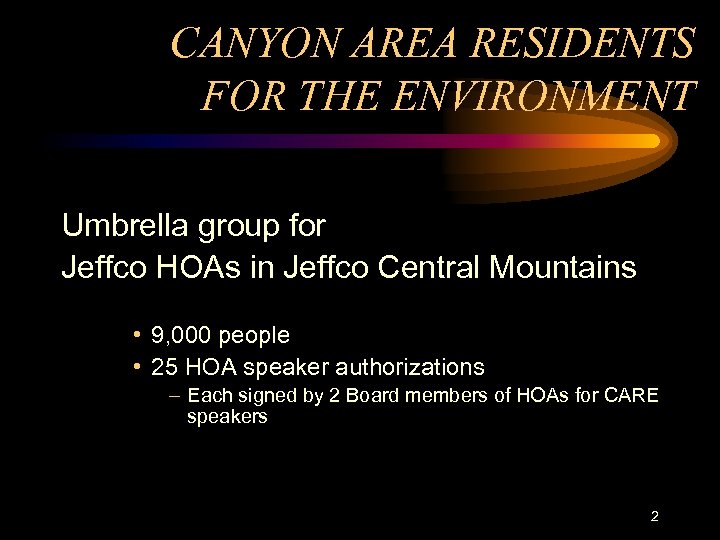 CANYON AREA RESIDENTS FOR THE ENVIRONMENT

Umbrella group for
Jeffco HOAs in Jeffco Central Mountains

• 9,000 people
• 25 HOA speaker authorizations
– Each signed by 2 Board members of HOAs for CARE speakers

2